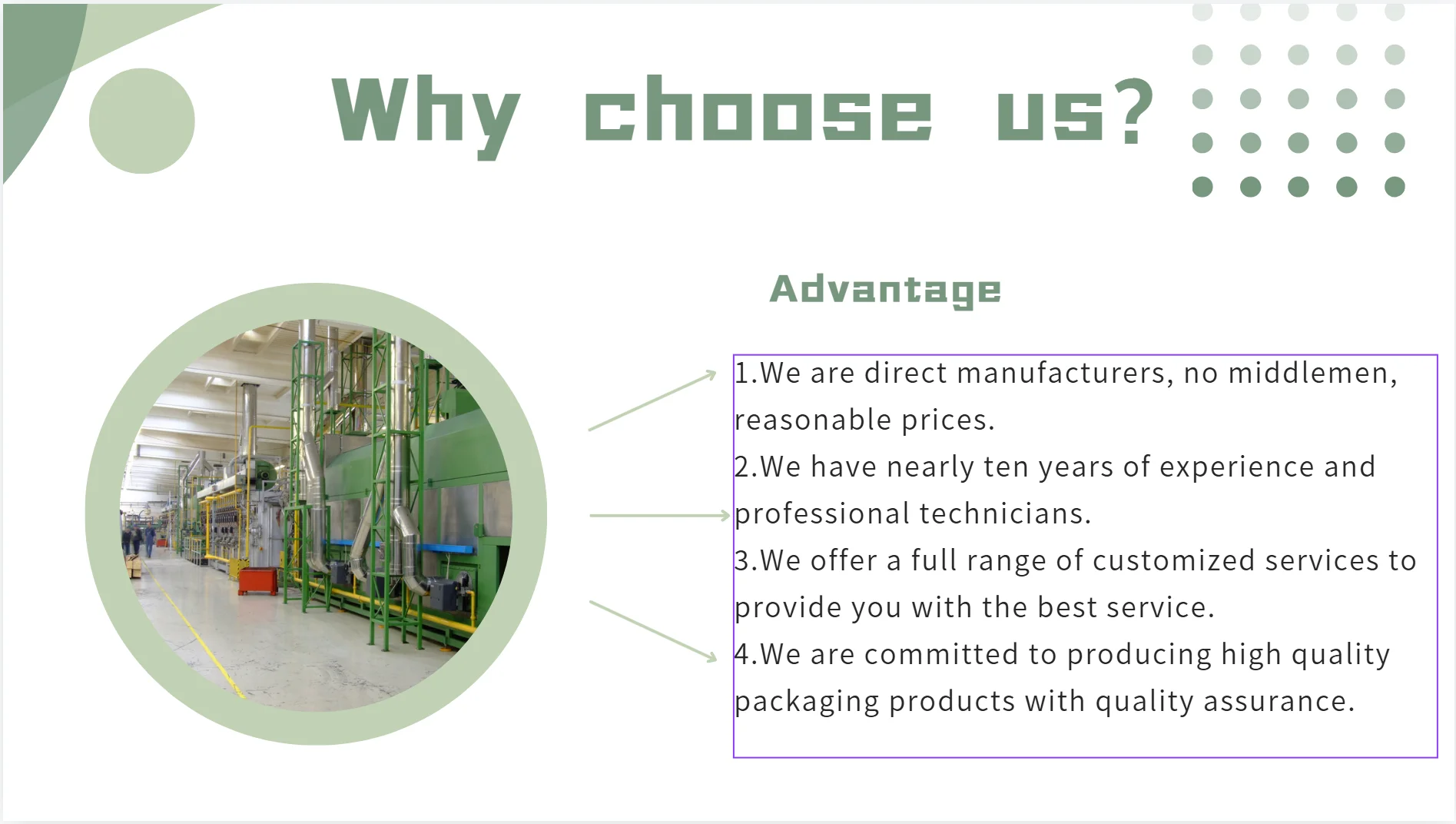 Why choose us?

Advantage

1.We are direct manufacturers, no middlemen, reasonable prices.
2.We have nearly ten years of experience and professional technicians.
3.We offer a full range of customized services to provide you with the best service.
4.We are committed to producing high quality packaging products with quality assurance.